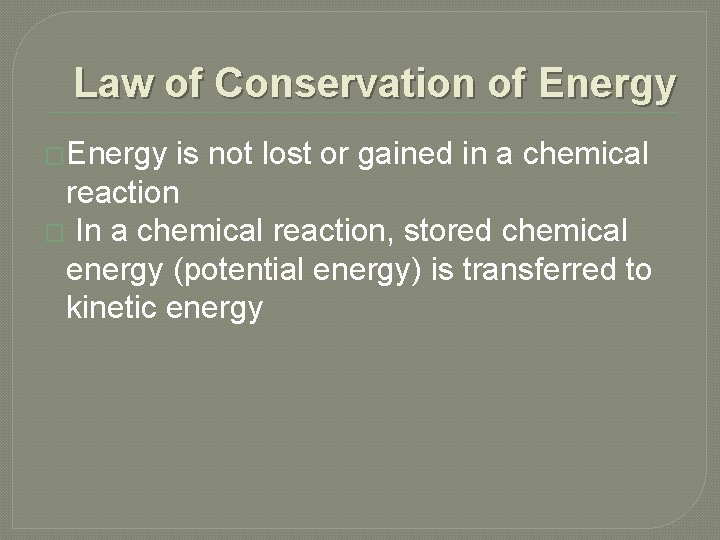 Law of Conservation of Energy

Energy is not lost or gained in a chemical reaction

In a chemical reaction, stored chemical energy (potential energy) is transferred to kinetic energy